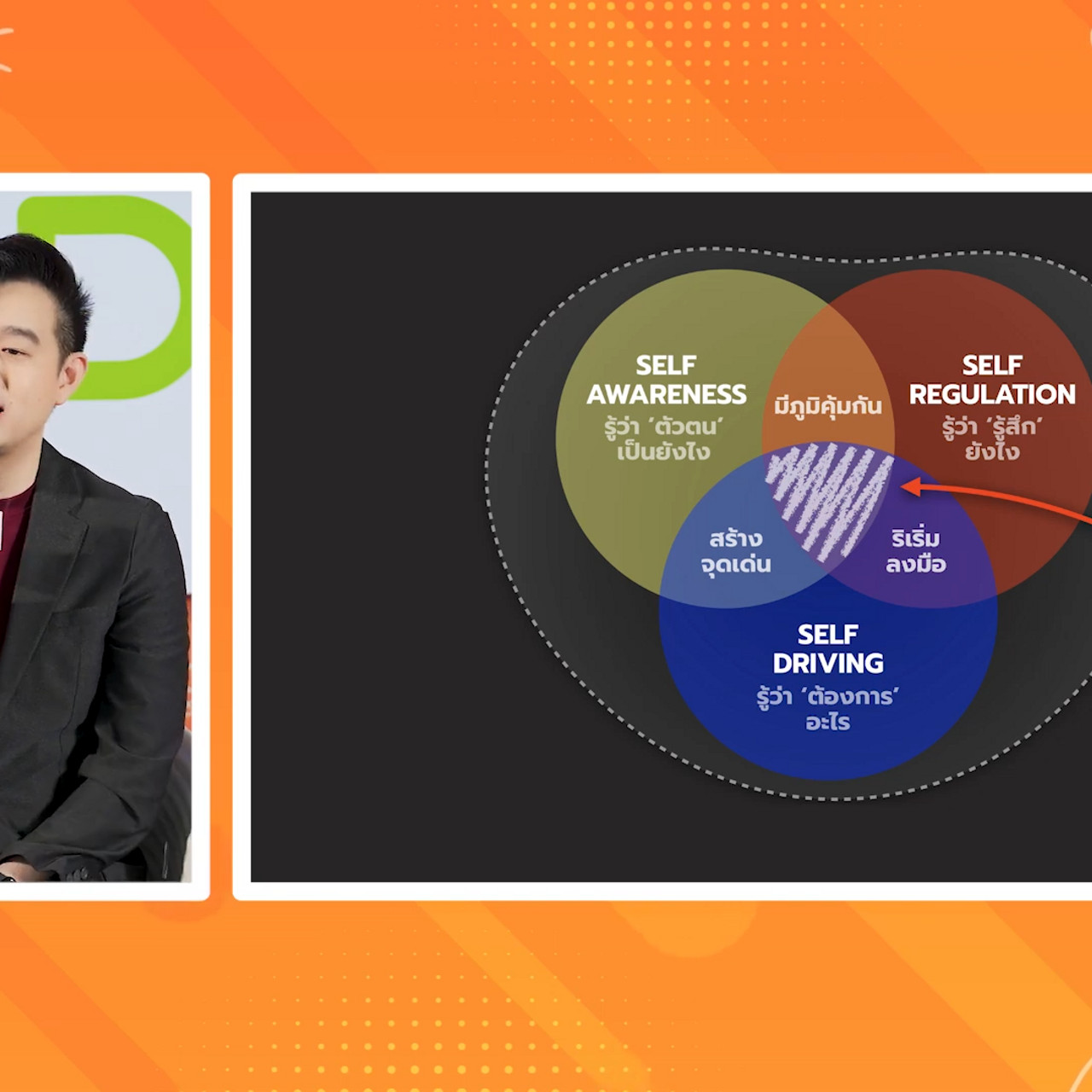 SELF AWARENESS
รู้ว่า 'ตัวตน' เป็นยังไง

มีภูมิคุ้มกัน

SELF REGULATION
รู้ว่า 'รู้สึก' ยังไง

สร้าง จุดเด่น

ริเริ่ม ลงมือ

SELF DRIVING
รู้ว่า 'ต้องการ' อะไร